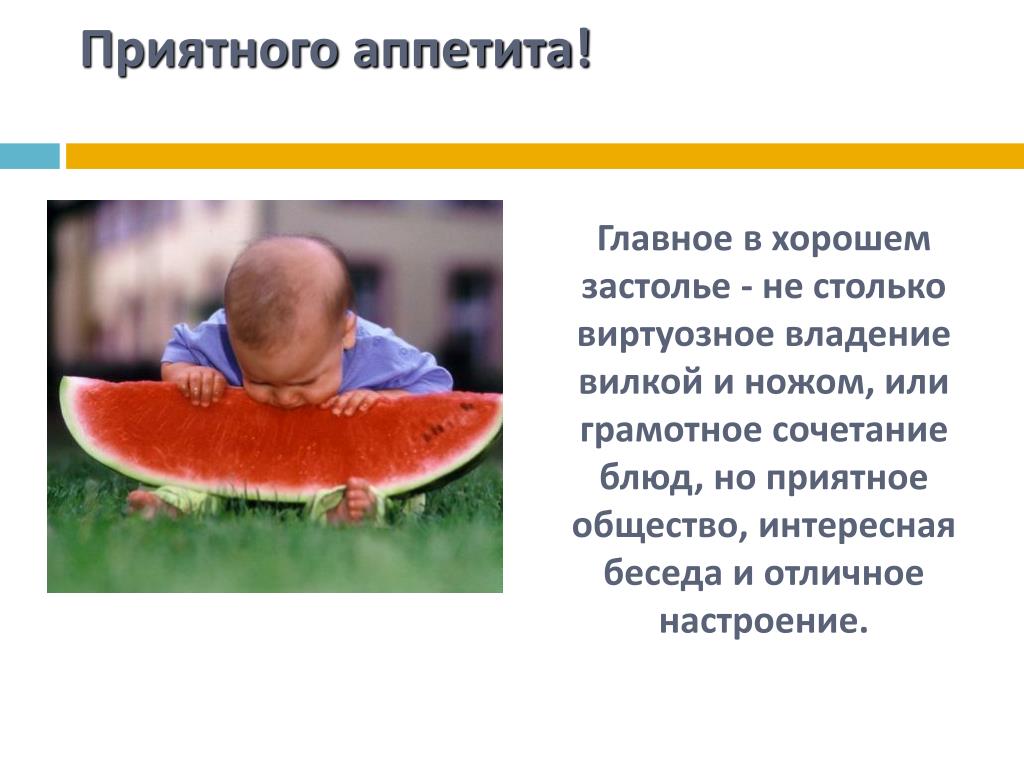 Приятного аппетита!

Главное в хорошем застолье - не столько виртуозное владение вилкой и ножом, или грамотное сочетание блюд, но приятное общество, интересная беседа и отличное настроение.